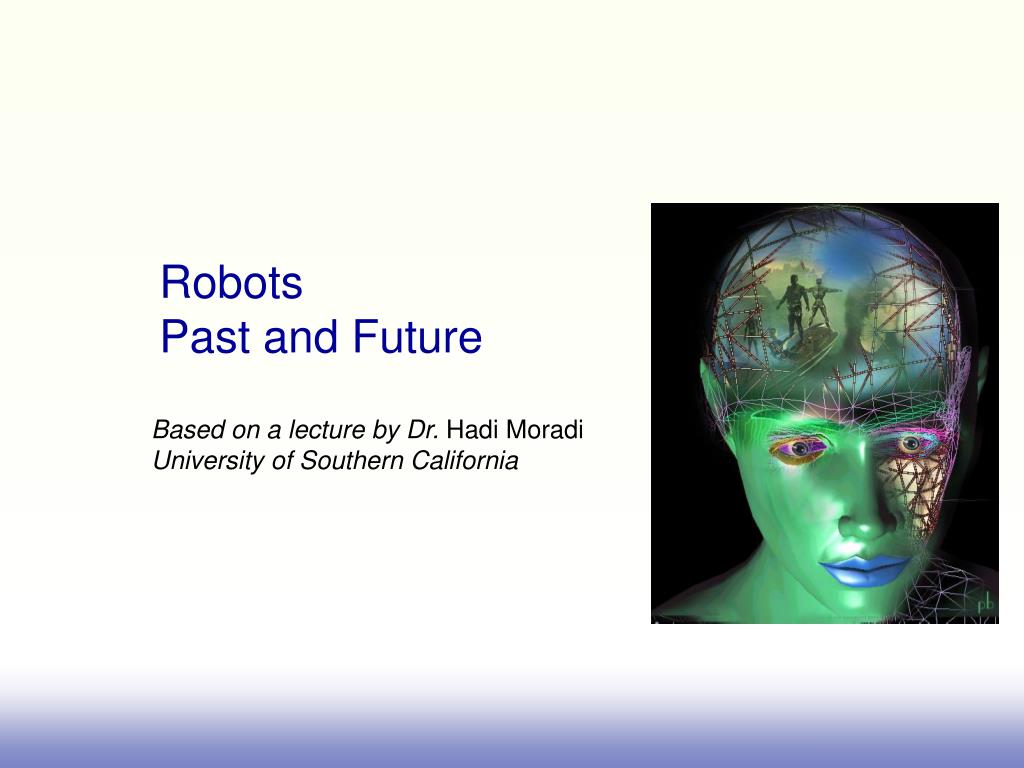 Robots
Past and Future

Based on a lecture by Dr. Hadi Moradi
University of Southern California

pb